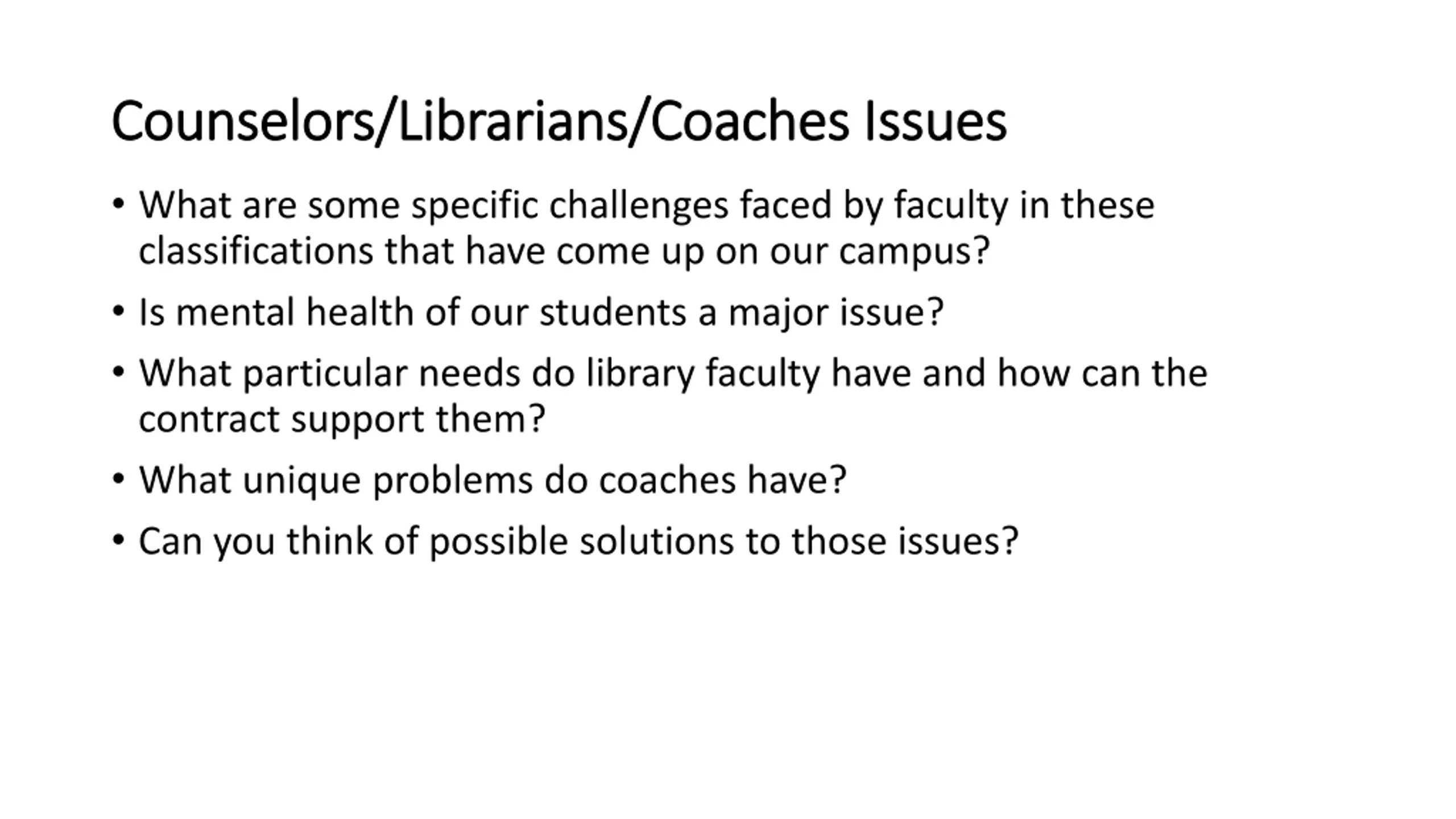 Counselors/Librarians/Coaches Issues

• What are some specific challenges faced by faculty in these classifications that have come up on our campus?
• Is mental health of our students a major issue?
• What particular needs do library faculty have and how can the contract support them?
• What unique problems do coaches have?
• Can you think of possible solutions to those issues?